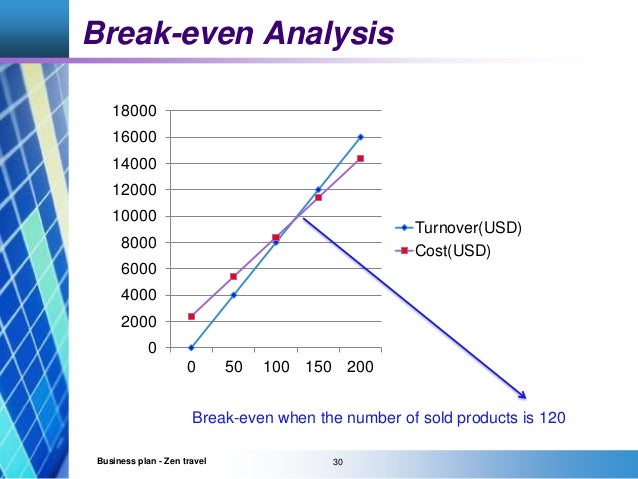 Break-even Analysis

18000
16000
14000
12000
10000
8000
6000
4000
2000
0

0 50 100 150 200

Turnover(USD)
Cost(USD)

Break-even when the number of sold products is 120

Business plan - Zen travel

30